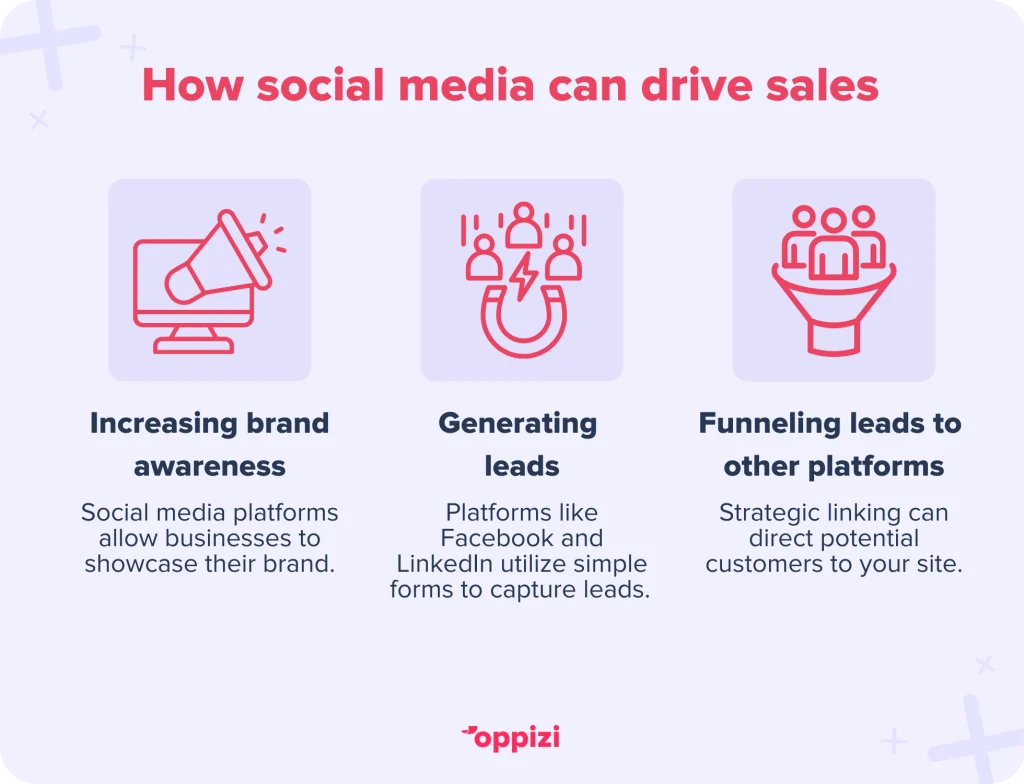 How social media can drive sales

Increasing brand awareness

Social media platforms allow businesses to showcase their brand.

Generating leads

Platforms like Facebook and LinkedIn utilize simple forms to capture leads.

Funneling leads to other platforms

Strategic linking can direct potential customers to your site.

oppizi